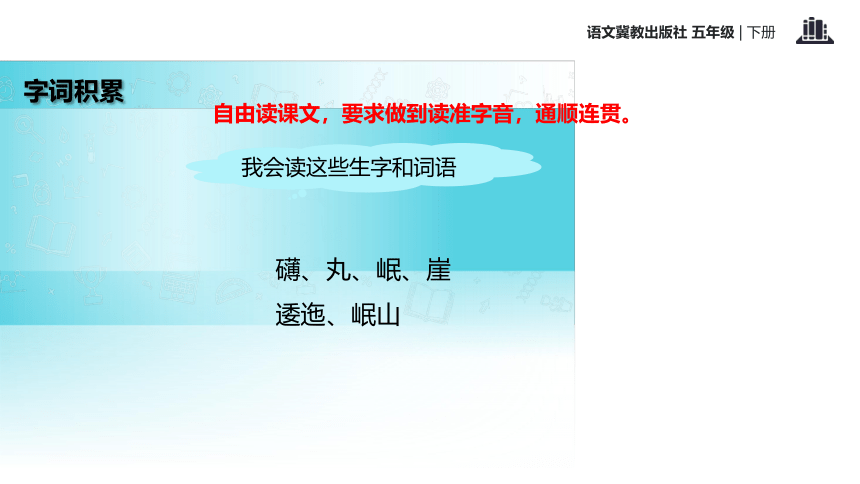 语文冀教出版社 五年级 | 下册

字词积累

自由读课文，要求做到读准字音，通顺连贯。

我会读这些生字和词语

礴、丸、岷、崖
逶迤、岷山